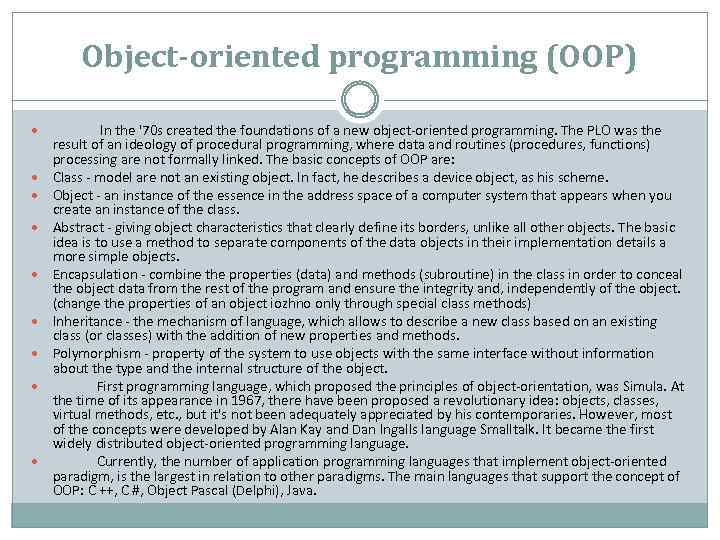 Object-oriented programming (OOP)

In the '70s created the foundations of a new object-oriented programming. The PLO was the result of an ideology of procedural programming, where data and routines (procedures, functions) processing are not formally linked. The basic concepts of OOP are:

Class - model are not an existing object. In fact, he describes a device object, as his scheme.

Object - an instance of the essence in the address space of a computer system that appears when you create an instance of the class.

Abstract - giving object characteristics that clearly define its borders, unlike all other objects. The basic idea is to use a method to separate components of the data objects in their implementation details a more simple objects.

Encapsulation - combine the properties (data) and methods (subroutine) in the class in order to conceal the object data from the rest of the program and ensure the integrity and, independently of the object. (change the properties of an object iozhno only through special class methods)

Inheritance - the mechanism of language, which allows to describe a new class based on an existing class (or classes) with the addition of new properties and methods.

Polymorphism - property of the system to use objects with the same interface without information about the type and the internal structure of the object.

First programming language, which proposed the principles of object-orientation, was Simula. At the time of its appearance in 1967, there have been proposed a revolutionary idea: objects, classes, virtual methods, etc., but it's not been adequately appreciated by his contemporaries. However, most of the concepts were developed by Alan Kay and Dan Ingalls language Smalltalk. It became the first widely distributed object-oriented programming language.

Currently, the number of application programming languages that implement object-oriented paradigm, is the largest in relation to other paradigms. The main languages that support the concept of OOP: C ++, C#, Object Pascal (Delphi), Java.